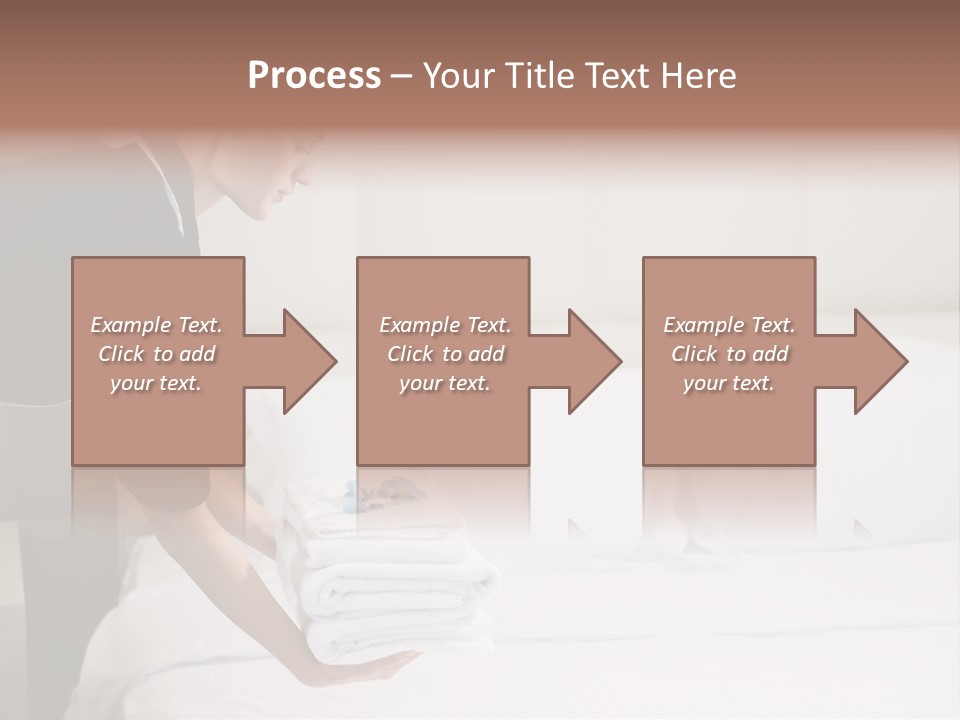 Process – Your Title Text Here

Example Text. Click to add your text.

Example Text. Click to add your text.

Example Text. Click to add your text.